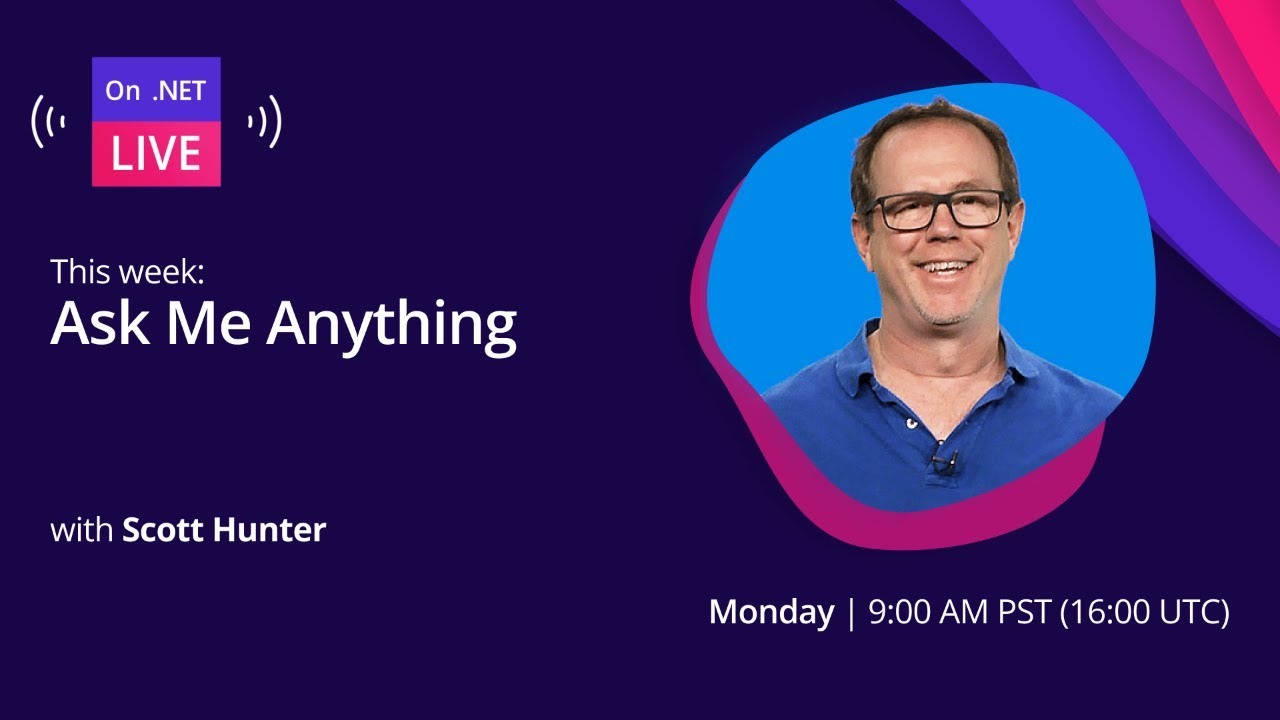 On .NET
LIVE

This week:
Ask Me Anything

with Scott Hunter

Monday | 9:00 AM PST (16:00 UTC)